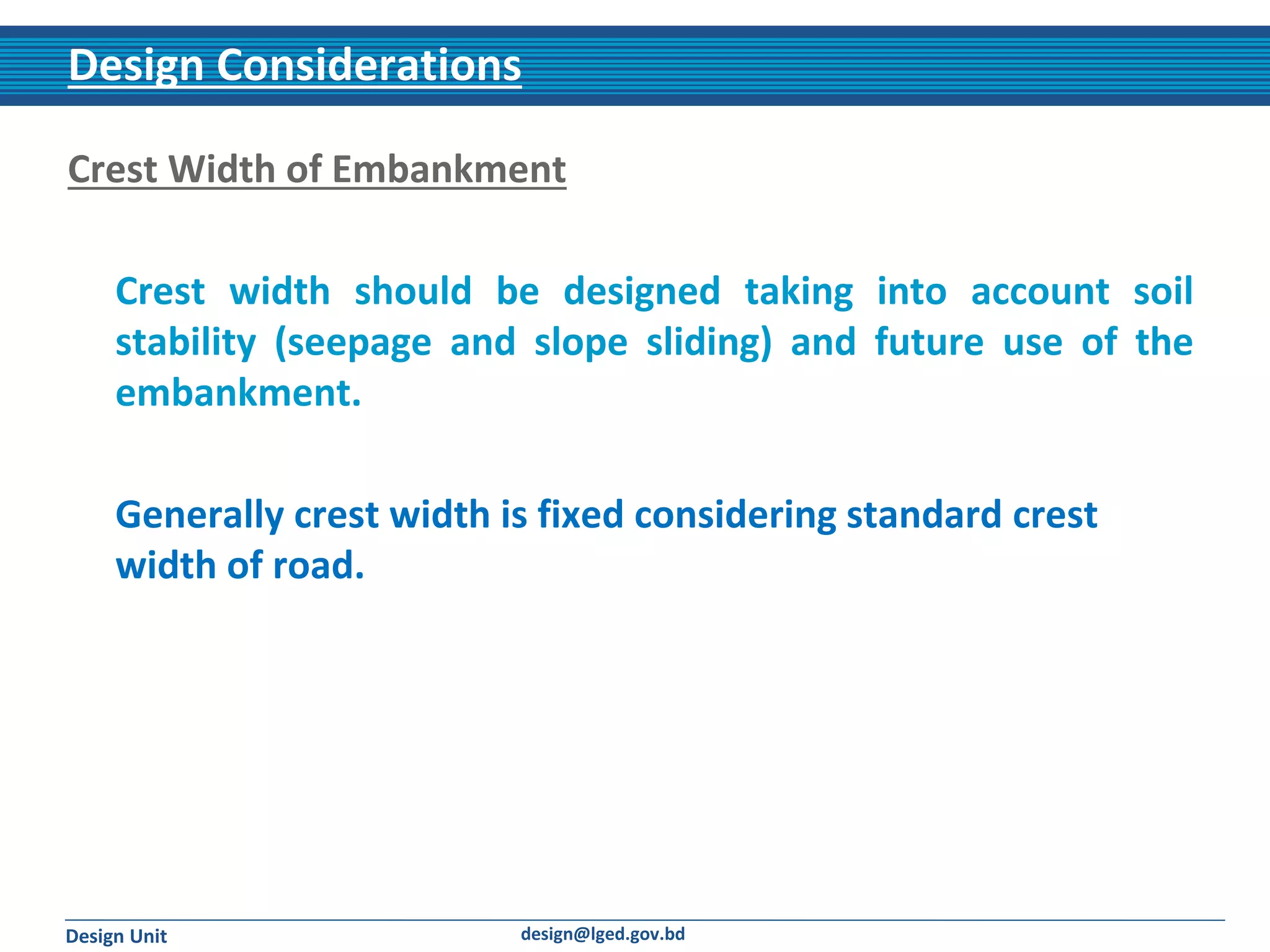 Design Considerations

Crest Width of Embankment

Crest width should be designed taking into account soil stability (seepage and slope sliding) and future use of the embankment.

Generally crest width is fixed considering standard crest width of road.

Design Unit

design@lged.gov.bd